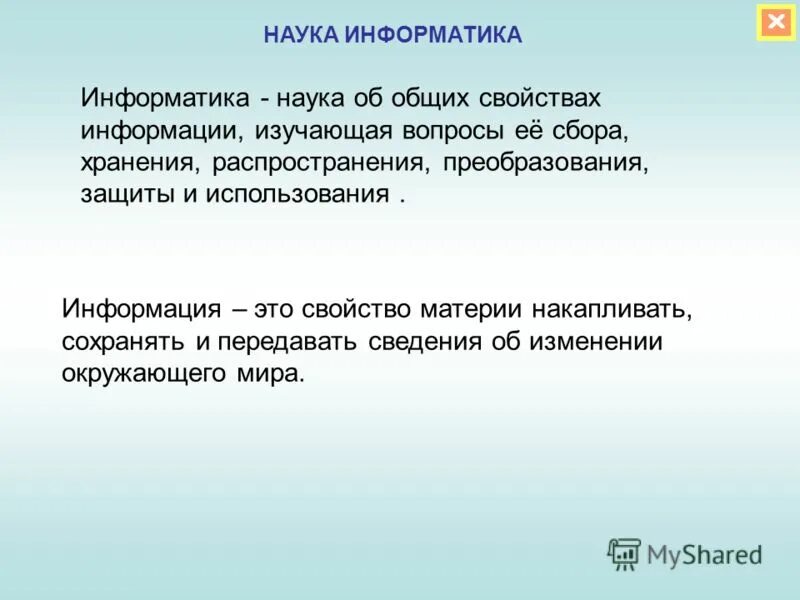 НАУКА ИНФОРМАТИКА

Информатика - наука об общих свойствах информации, изучающая вопросы её сбора, хранения, распространения, преобразования, защиты и использования .

Информация – это свойство материи накапливать, сохранять и передавать сведения об изменении окружающего мира.

MyShared